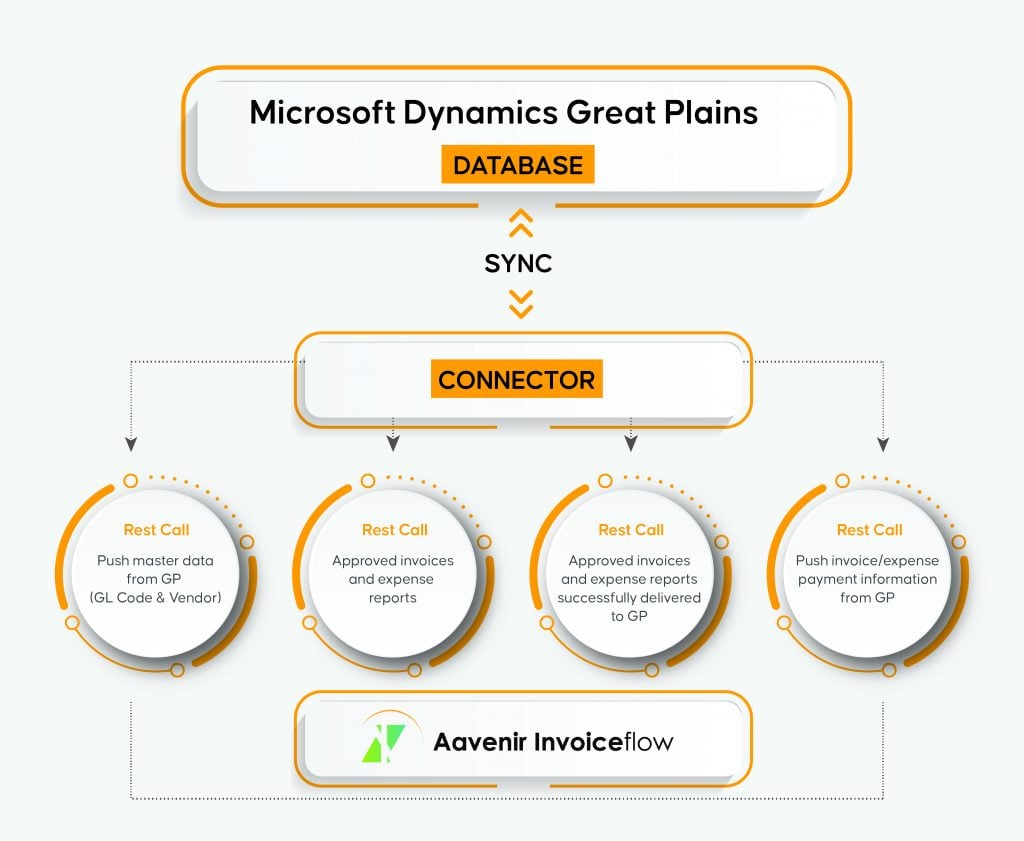 Microsoft Dynamics Great Plains
DATABASE

SYNC

CONNECTOR

Rest Call
Push master data from GP (GL Code & Vendor)

Rest Call
Approved invoices and expense reports

Rest Call
Approved invoices and expense reports successfully delivered to GP

Rest Call
Push invoice/expense payment information from GP

Aavenir Invoiceflow